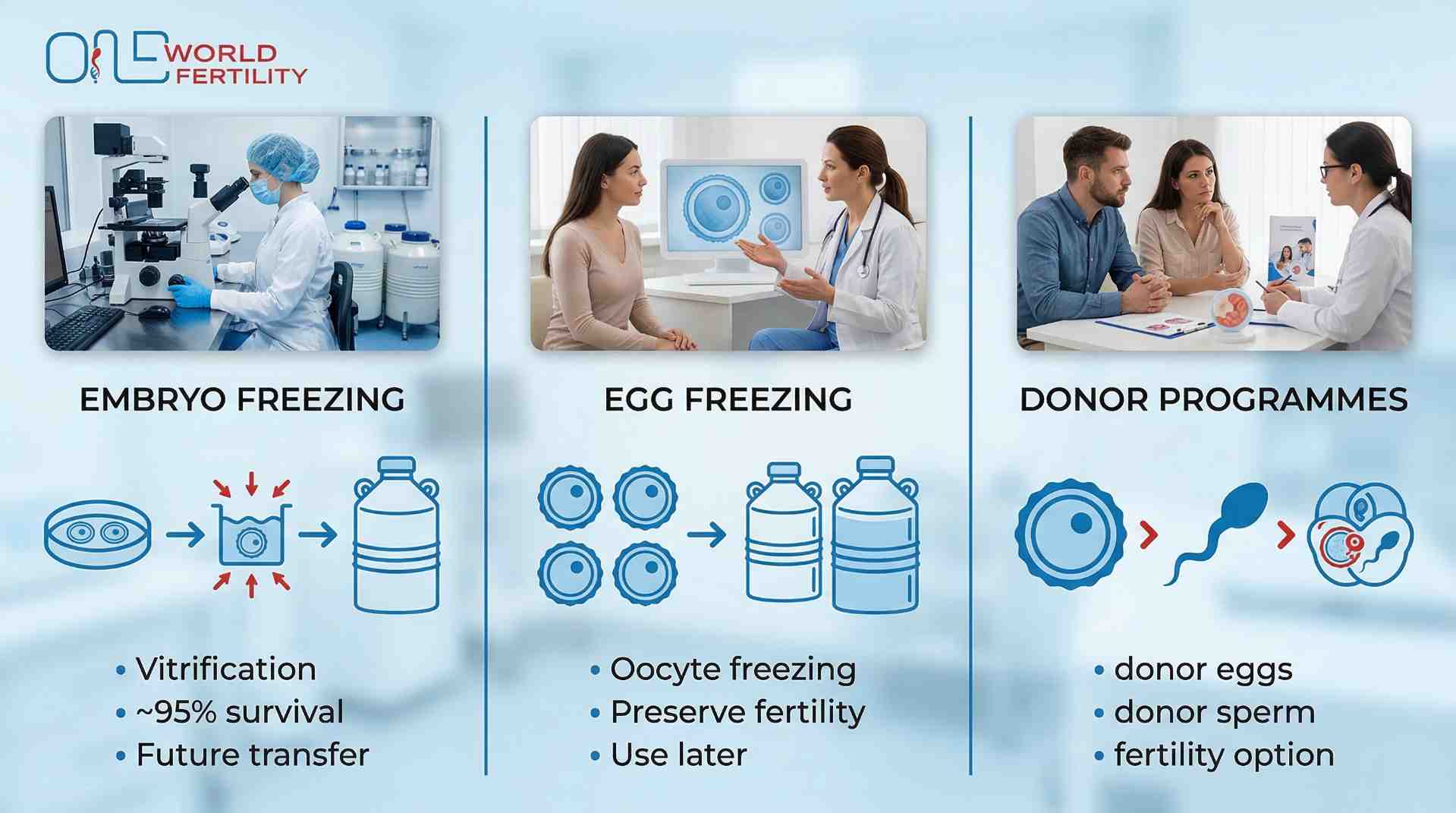 ONE WORLD FERTILITY

EMBRYO FREEZING

• Vitrification
• ~95% survival
• Future transfer

EGG FREEZING

• Oocyte freezing
• Preserve fertility
• Use later

DONOR PROGRAMMES

• donor eggs
• donor sperm
• fertility option